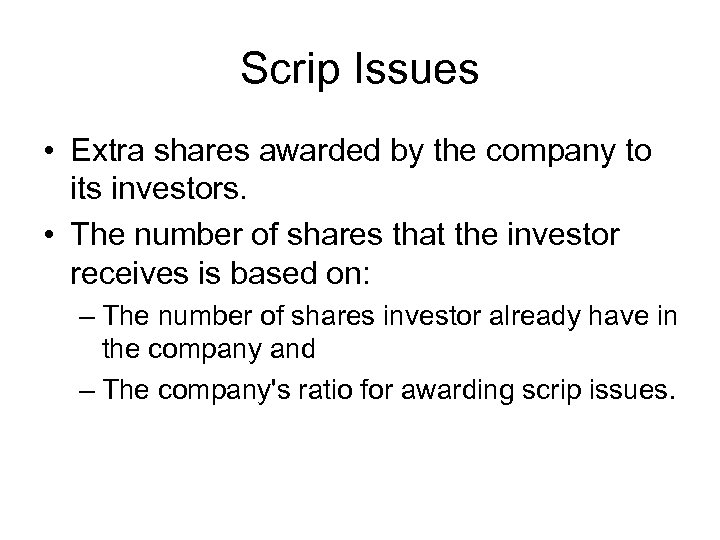 Scrip Issues

• Extra shares awarded by the company to its investors.

• The number of shares that the investor receives is based on:

– The number of shares investor already have in the company and

– The company's ratio for awarding scrip issues.